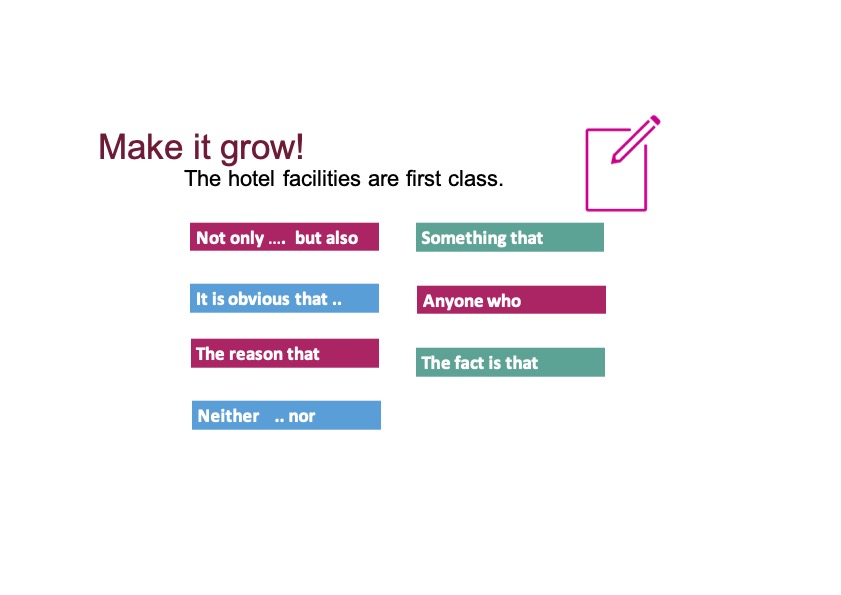 Make it grow!

The hotel facilities are first class.

Not only .... but also

It is obvious that ..

The reason that

Neither .. nor

Something that

Anyone who

The fact is that